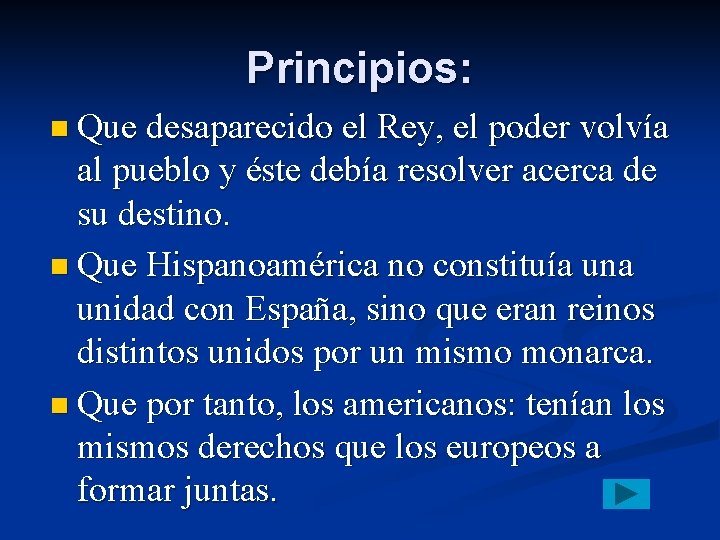 Principios:

Que desaparecido el Rey, el poder volvía al pueblo y éste debía resolver acerca de su destino.

Que Hispanoamérica no constituía una unidad con España, sino que eran reinos distintos unidos por un mismo monarca.

Que por tanto, los americanos: tenían los mismos derechos que los europeos a formar juntas.